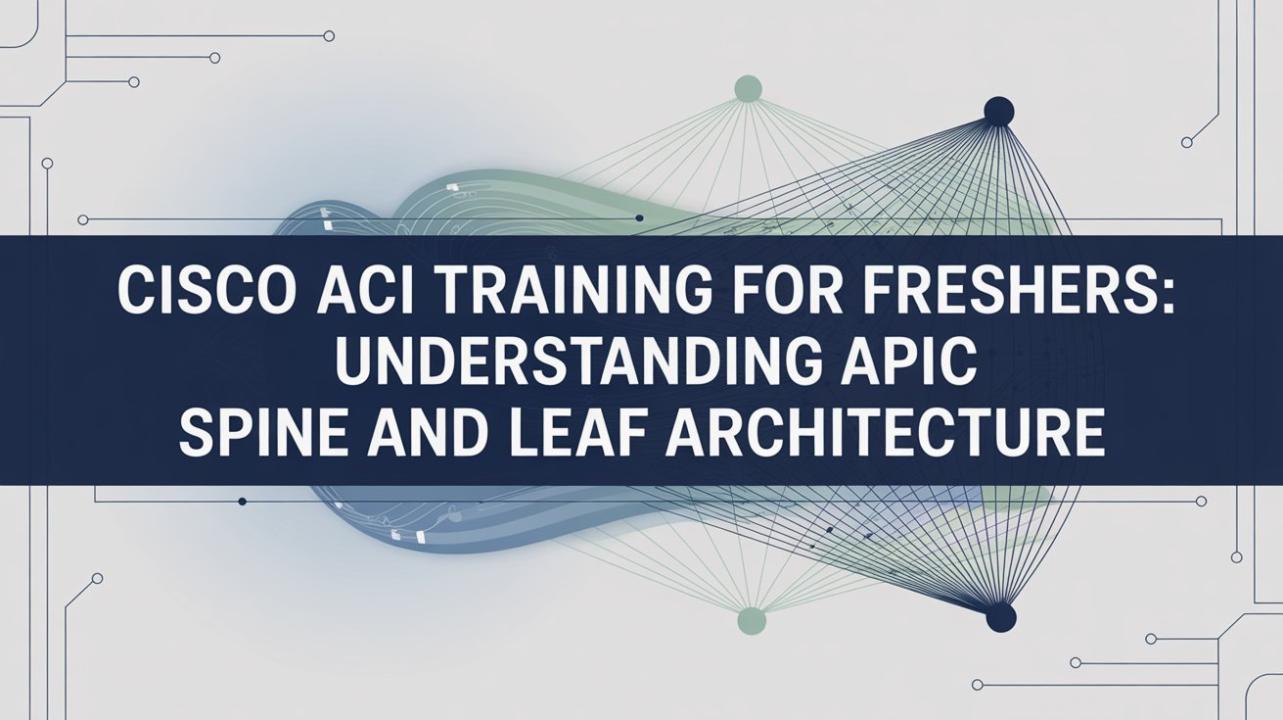 CISCO ACI TRAINING FOR FRESHERS: UNDERSTANDING APIC SPINE AND LEAF ARCHITECTURE